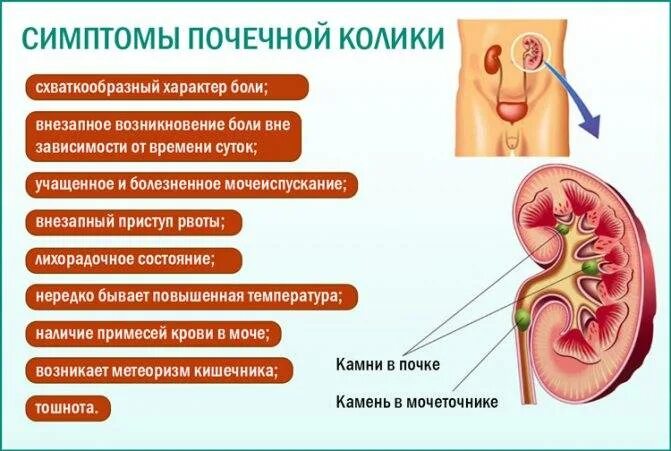 СИМПТОМЫ ПОЧЕЧНОЙ КОЛИКИ

схваткообразный характер боли;

внезапное возникновение боли вне зависимости от времени суток;

учащенное и болезненное мочеиспускание;

внезапный приступ рвоты;

лихорадочное состояние;

нередко бывает повышенная температура;

наличие примесей крови в моче;

возникает метеоризм кишечника;

тошнота.

Камни в почке

Камень в мочеточнике